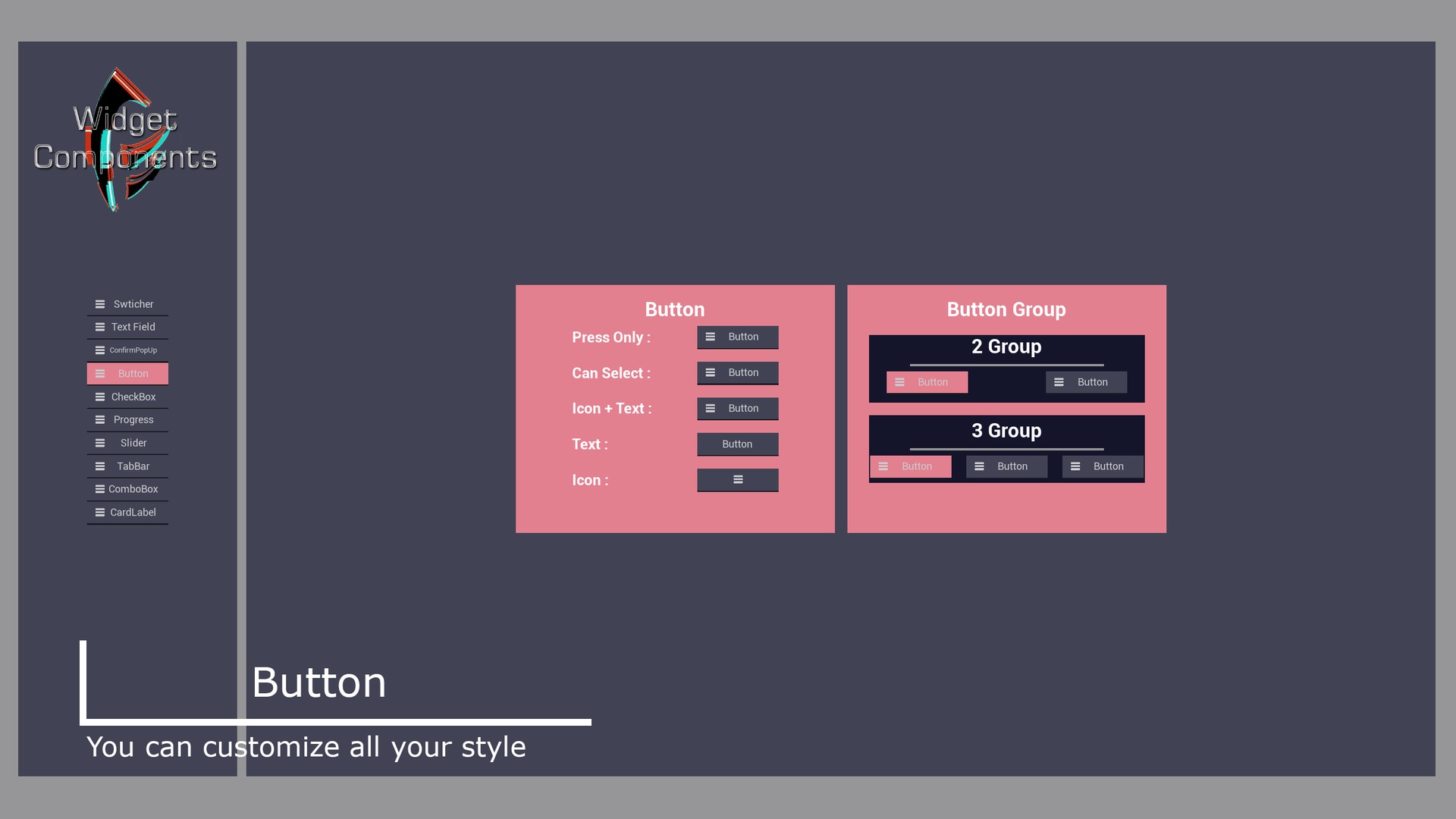 Widget Components

Swticher
Text Field
ConfirmPopUp
Button
CheckBox
Progress
Slider
TabBar
ComboBox
CardLabel

Button
Press Only : Button
Can Select : Button
Icon + Text : Button
Text : Button
Icon :

Button Group
2 Group
Button Button
3 Group
Button Button Button

Button
You can customize all your style